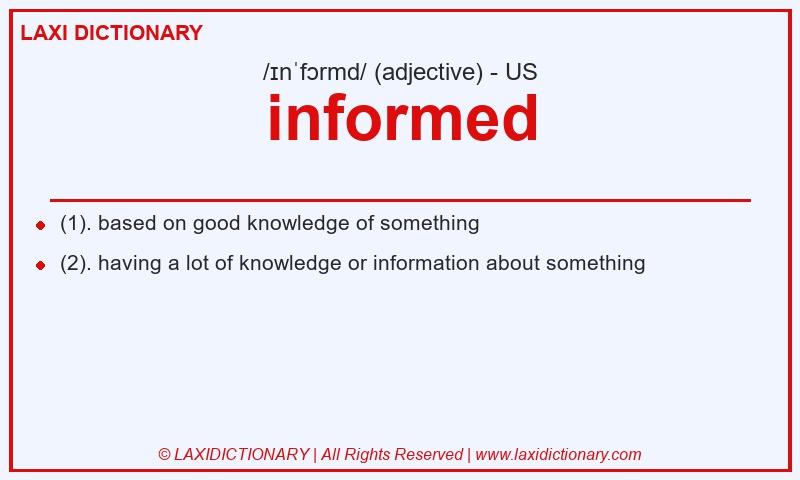 LAXI DICTIONARY

/ɪnˈfɔrmd/ (adjective) - US

informed

(1). based on good knowledge of something

(2). having a lot of knowledge or information about something

© LAXIDICTIONARY | All Rights Reserved | www.laxidictionary.com